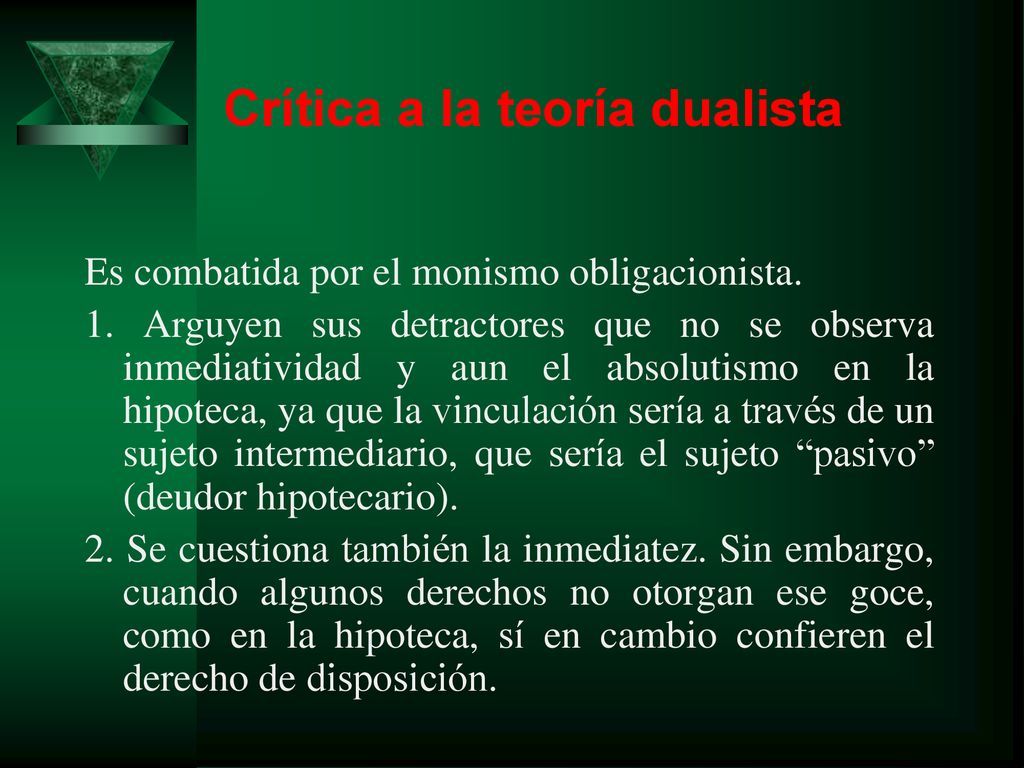 Crítica a la teoría dualista

Es combatida por el monismo obligacionista.

1. Arguyen sus detractores que no se observa inmediatividad y aun el absolutismo en la hipoteca, ya que la vinculación sería a través de un sujeto intermediario, que sería el sujeto “pasivo” (deudor hipotecario).

2. Se cuestiona también la inmediatez. Sin embargo, cuando algunos derechos no otorgan ese goce, como en la hipoteca, sí en cambio confieren el derecho de disposición.